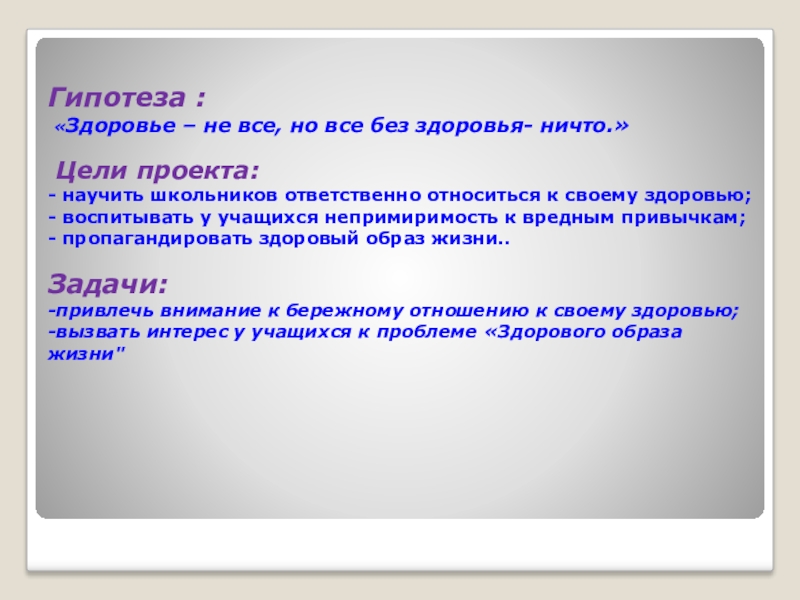 Гипотеза :
«Здоровье – не все, но все без здоровья- ничто.»

Цели проекта:
- научить школьников ответственно относиться к своему здоровью;
- воспитывать у учащихся непримиримость к вредным привычкам;
- пропагандировать здоровый образ жизни..

Задачи:
-привлечь внимание к бережному отношению к своему здоровью;
-вызвать интерес у учащихся к проблеме «Здорового образа жизни"